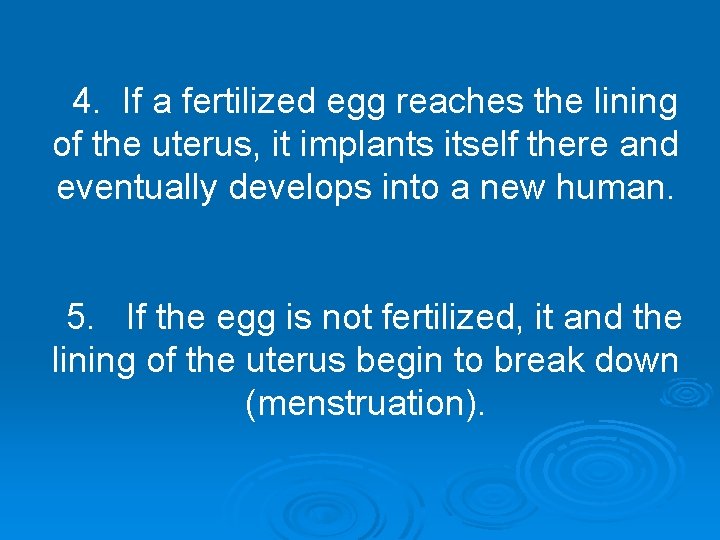 4. If a fertilized egg reaches the lining of the uterus, it implants itself there and eventually develops into a new human.

5. If the egg is not fertilized, it and the lining of the uterus begin to break down (menstruation).